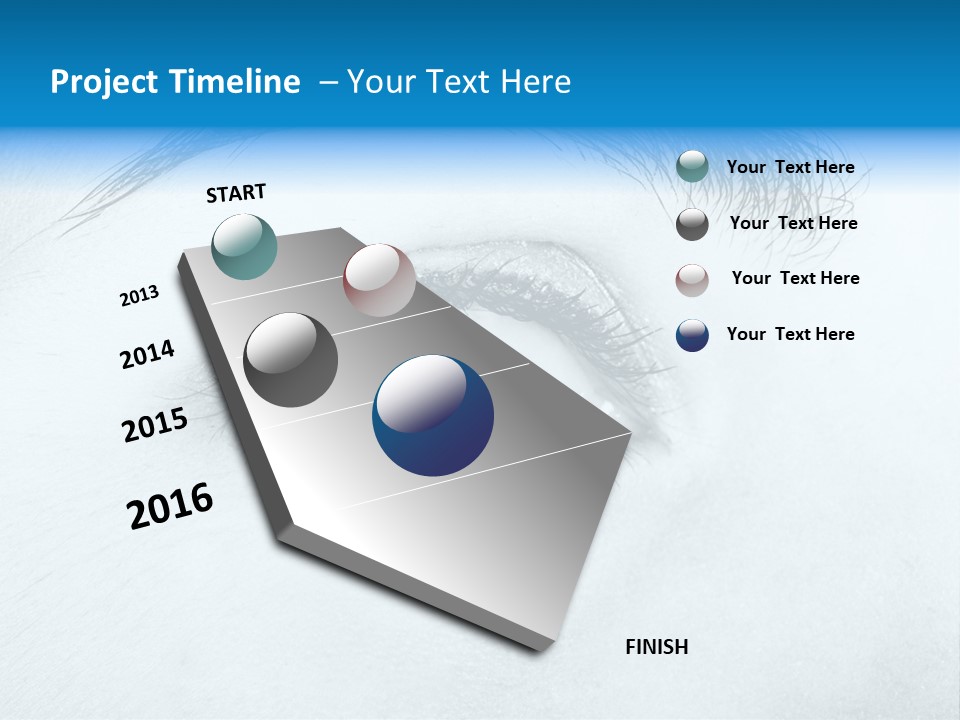 Project Timeline – Your Text Here

START

2013

2014

2015

2016

FINISH

Your Text Here

Your Text Here

Your Text Here

Your Text Here